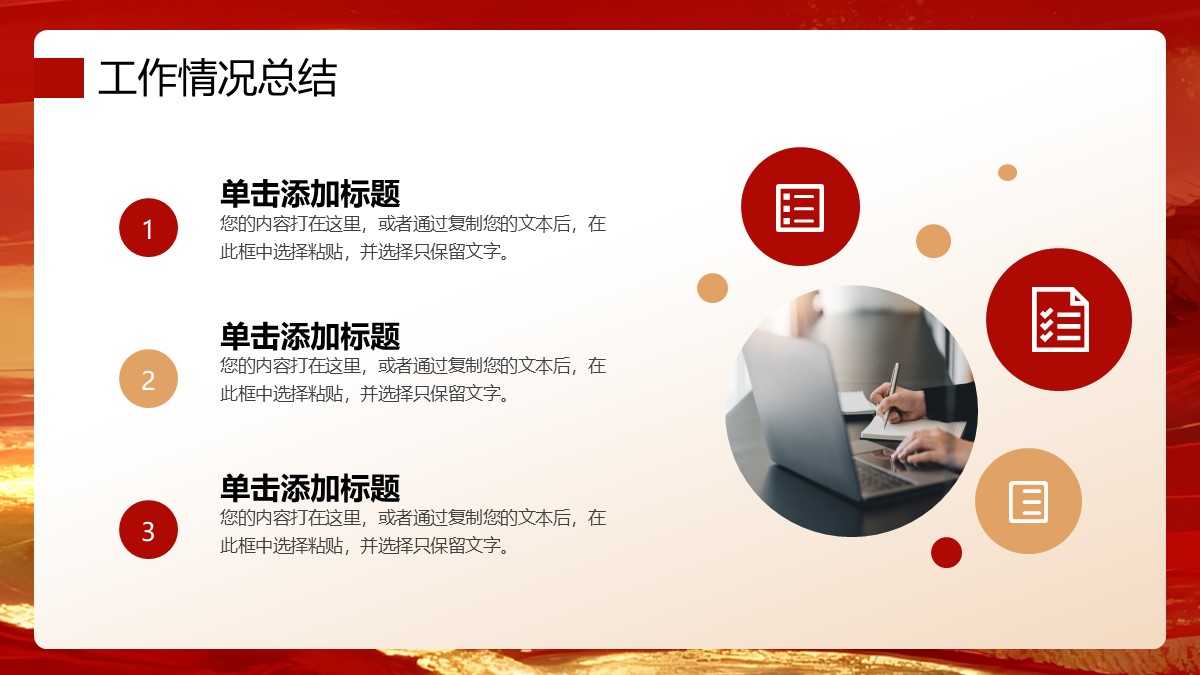 工作情况总结

1

单击添加标题

您的内容打在这里，或者通过复制您的文本后，在此框中选择粘贴，并选择只保留文字。

2

单击添加标题

您的内容打在这里，或者通过复制您的文本后，在此框中选择粘贴，并选择只保留文字。

3

单击添加标题

您的内容打在这里，或者通过复制您的文本后，在此框中选择粘贴，并选择只保留文字。